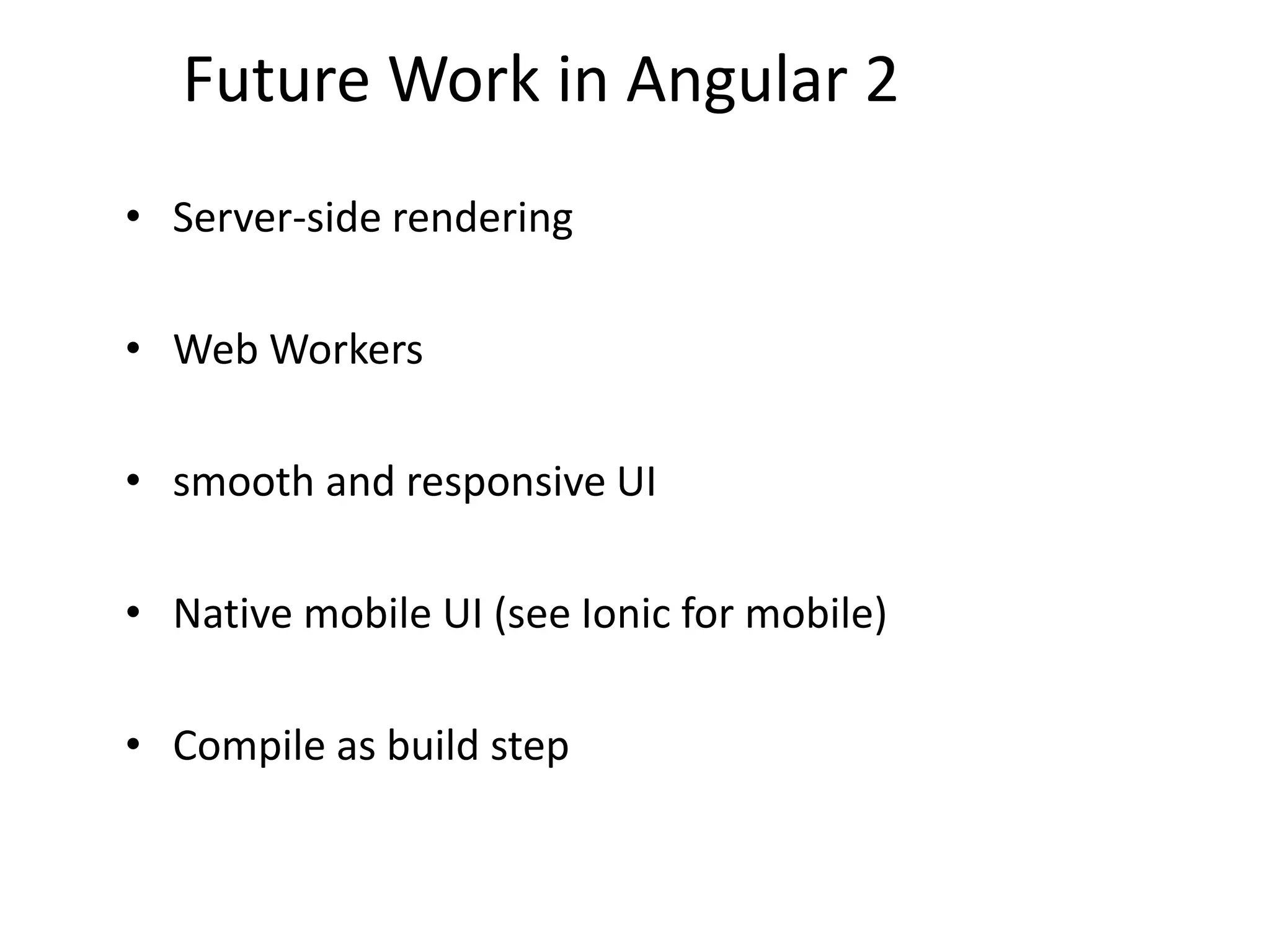 Future Work in Angular 2

• Server-side rendering

• Web Workers

• smooth and responsive UI

• Native mobile UI (see Ionic for mobile)

• Compile as build step